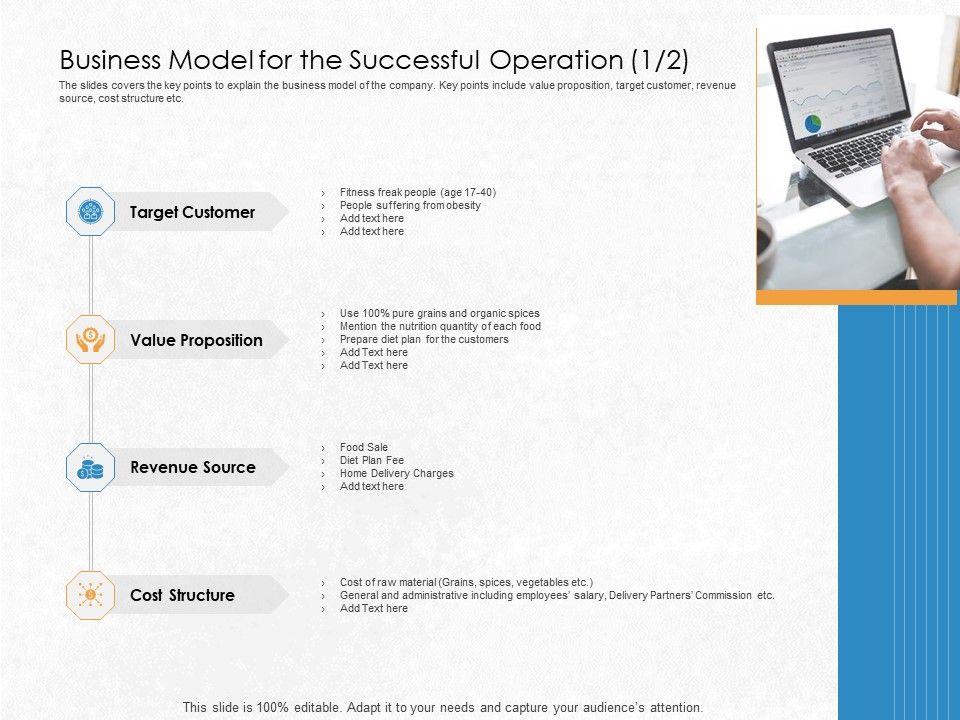 Business Model for the Successful Operation (1/2)

The slides covers the key points to explain the business model of the company. Key points include value proposition, target customer, revenue source, cost structure etc.

Target Customer

› Fitness freak people (age 17-40)
› People suffering from obesity
› Add text here
› Add text here

Value Proposition

› Use 100% pure grains and organic spices
› Mention the nutrition quantity of each food
› Prepare diet plan for the customers
› Add Text here
› Add Text here

Revenue Source

› Food Sale
› Diet Plan Fee
› Home Delivery Charges
› Add text here

Cost Structure

› Cost of raw material (Grains, spices, vegetables etc.)
› General and administrative including employees' salary, Delivery Partners' Commission etc.
› Add Text here

This slide is 100% editable. Adapt it to your needs and capture your audience's attention.